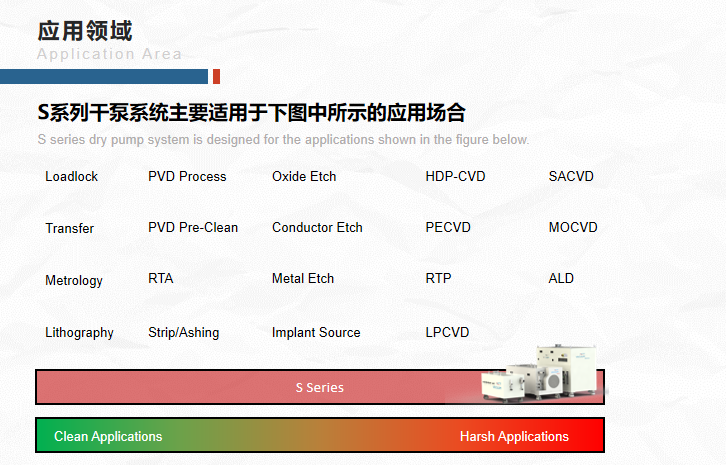 应用领域
Application Area

S系列干泵系统主要适用于下图中所示的应用场合
S series dry pump system is designed for the applications shown in the figure below.

| Loadlock | PVD Process | Oxide Etch | HDP-CVD | SACVD |
|---|---|---|---|---|
| Transfer | PVD Pre-Clean | Conductor Etch | PECVD | MOCVD |
| Metrology | RTA | Metal Etch | RTP | ALD |
| Lithography | Strip/Ashing | Implant Source | LPCVD | |

S Series

Clean Applications
Harsh Applications